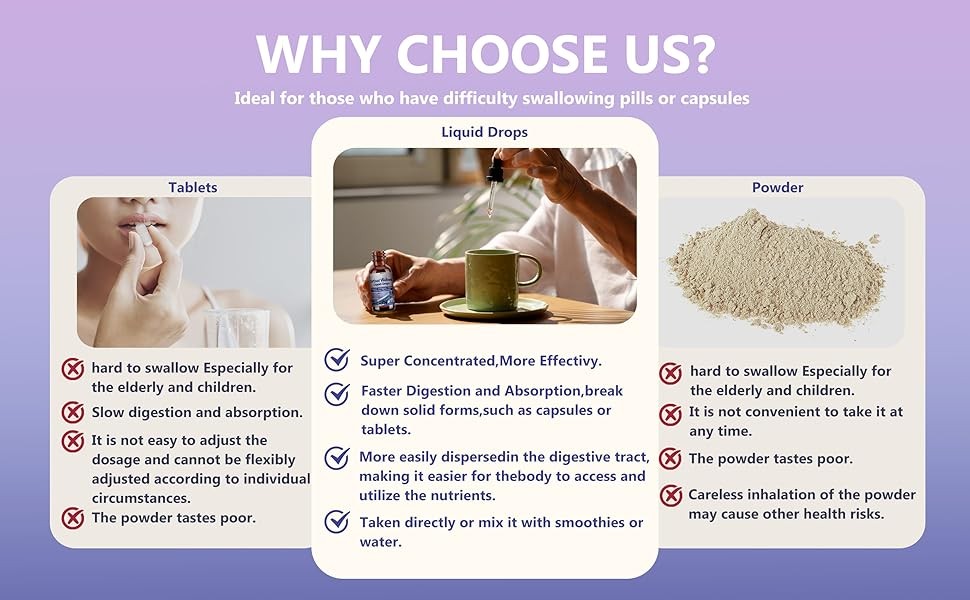 WHY CHOOSE US?
Ideal for those who have difficulty swallowing pills or capsules

Tablets

hard to swallow Especially for the elderly and children.

Slow digestion and absorption.

It is not easy to adjust the dosage and cannot be flexibly adjusted according to individual circumstances.

The powder tastes poor.

Liquid Drops

Super Concentrated,More Effectivy.

Faster Digestion and Absorption,break down solid forms,such as capsules or tablets.

More easily dispersedin the digestive tract, making it easier for thebody to access and utilize the nutrients.

Taken directly or mix it with smoothies or water.

Powder

hard to swallow Especially for the elderly and children.

It is not convenient to take it at any time.

The powder tastes poor.

Careless inhalation of the powder may cause other health risks.